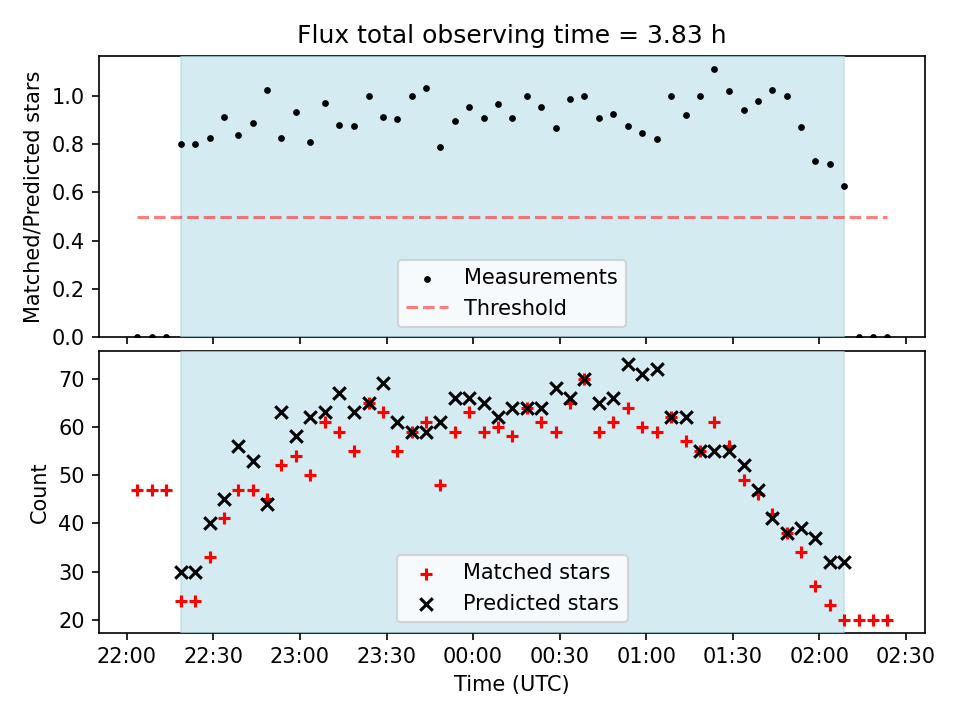 Flux total observing time = 3.83 h

Matched/Predicted stars

1.0
0.8
0.6
0.4
0.2
0.0

Measurements
Threshold

Count

70
60
50
40
30
20

Matched stars
Predicted stars

22:00 22:30 23:00 23:30 00:00 00:30 01:00 01:30 02:00 02:30

Time (UTC)